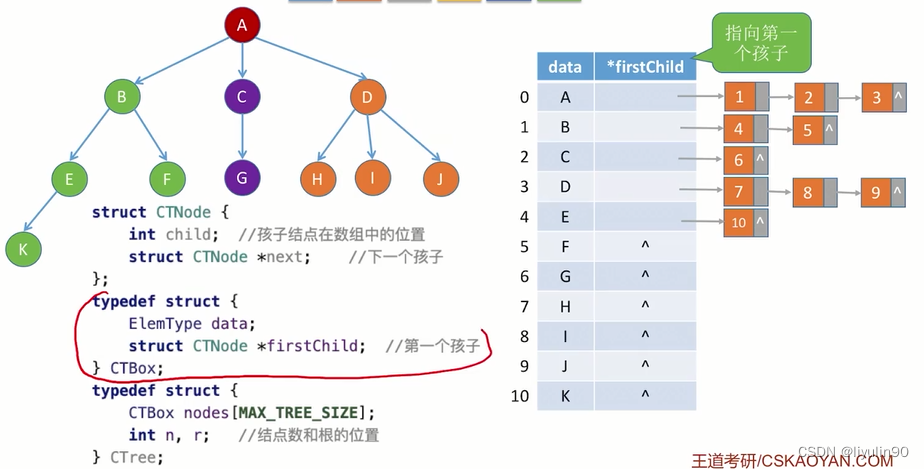 A

B

C

D

E

F

G

H

I

J

K

struct CTNode {
    int child;  //孩子结点在数组中的位置
    struct CTNode *next;    //下一个孩子
};
typedef struct {
    ElemType data;
    struct CTNode *firstChild;  //第一个孩子
} CTBox;
typedef struct {
    CTBox nodes[MAX_TREE_SIZE];
    int n, r;   //结点数和根的位置
} CTree;

指向第一个孩子

| | data | *firstChild |
|---|---|---|
| 0 | A | |
| 1 | B | |
| 2 | C | |
| 3 | D | |
| 4 | E | |
| 5 | F | ^ |
| 6 | G | ^ |
| 7 | H | ^ |
| 8 | I | ^ |
| 9 | J | ^ |
| 10 | K | ^ |

1 2 3 ^

4 5 ^

6 ^

7 8 9 ^

10 ^

王道考研/CSKAOYAN.COM

CSDN @liyulin90